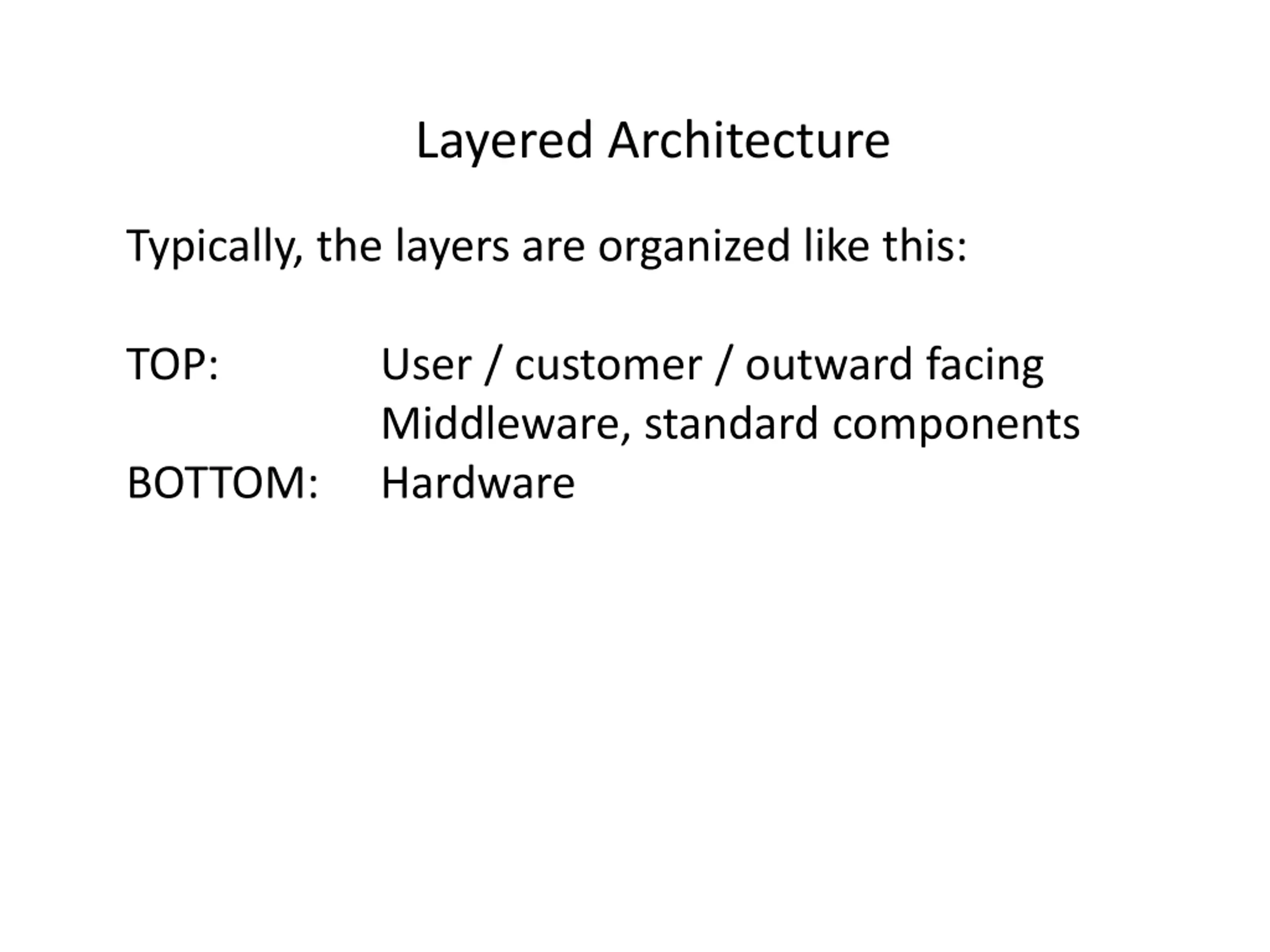 Layered Architecture

Typically, the layers are organized like this:

TOP: User / customer / outward facing
Middleware, standard components
BOTTOM: Hardware